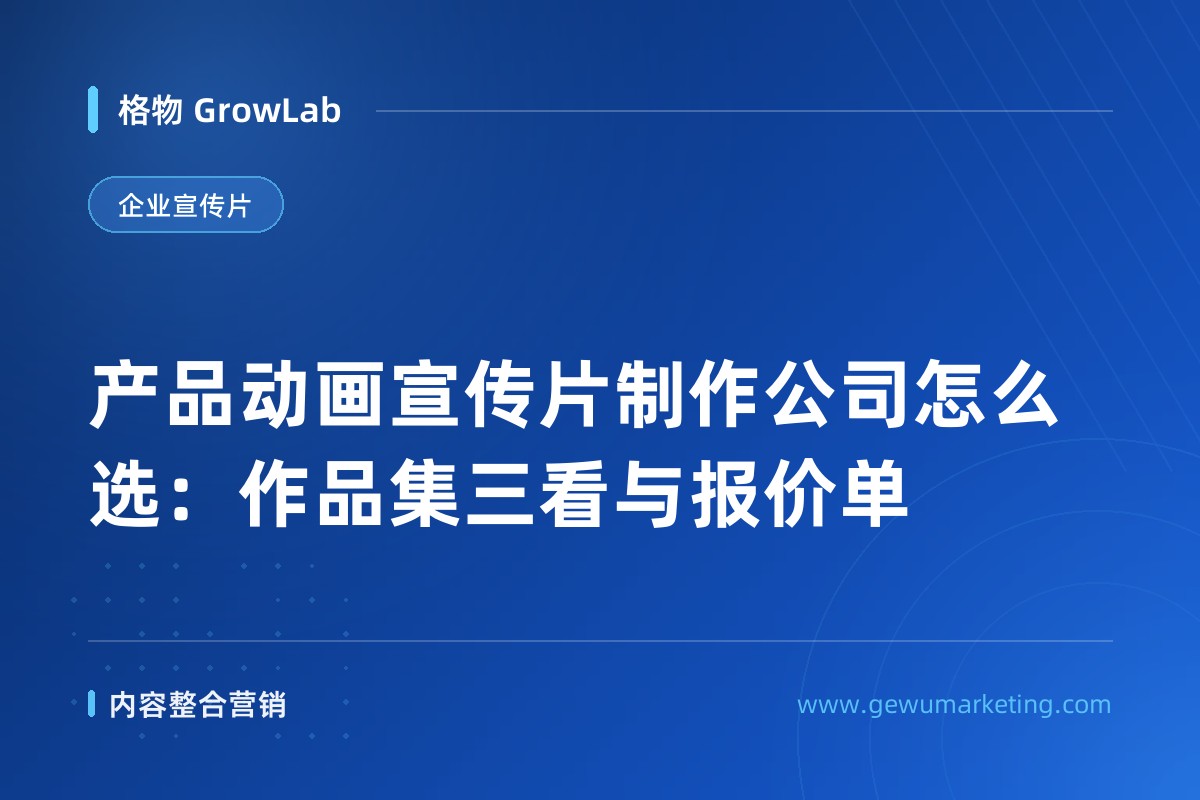 格物 GrowLab

企业宣传片

产品动画宣传片制作公司怎么选：作品集三看与报价单

内容整合营销

www.gewumarketing.com